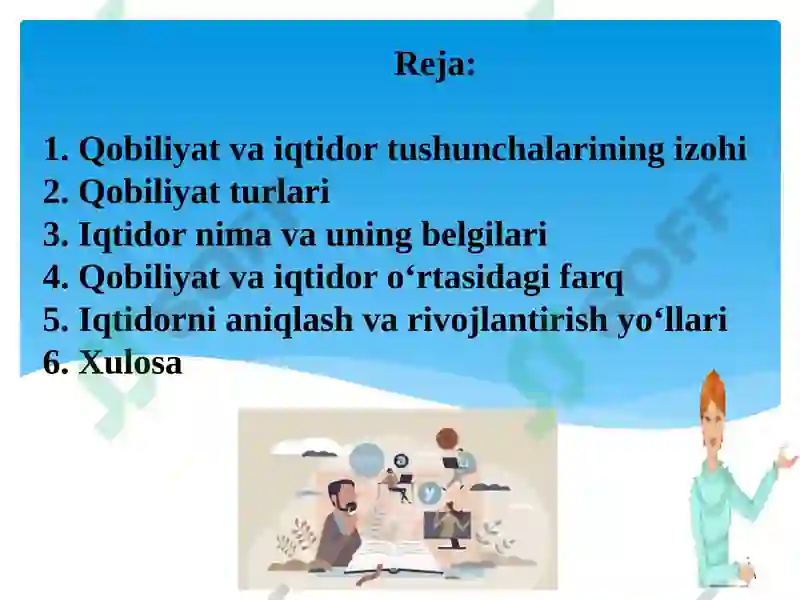 Reja:

1. Qobiliyat va iqtidor tushunchalarining izohi
2. Qobiliyat turlari
3. Iqtidor nima va uning belgilari
4. Qobiliyat va iqtidor o‘rtasidagi farq
5. Iqtidorni aniqlash va rivojlantirish yo‘llari
6. Xulosa